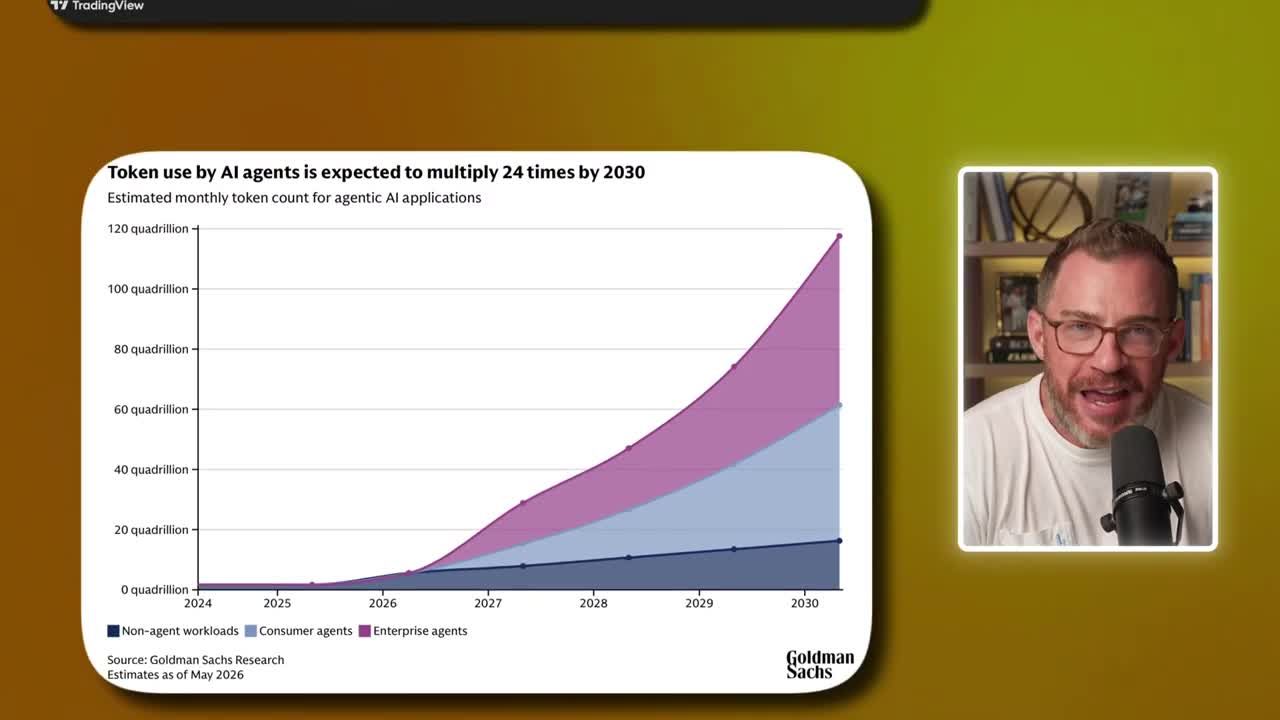 TradingView

Token use by AI agents is expected to multiply 24 times by 2030
Estimated monthly token count for agentic AI applications

120 quadrillion
100 quadrillion
80 quadrillion
60 quadrillion
40 quadrillion
20 quadrillion
0 quadrillion

2024 2025 2026 2027 2028 2029 2030

Non-agent workloads Consumer agents Enterprise agents

Source: Goldman Sachs Research
Estimates as of May 2026

Goldman Sachs